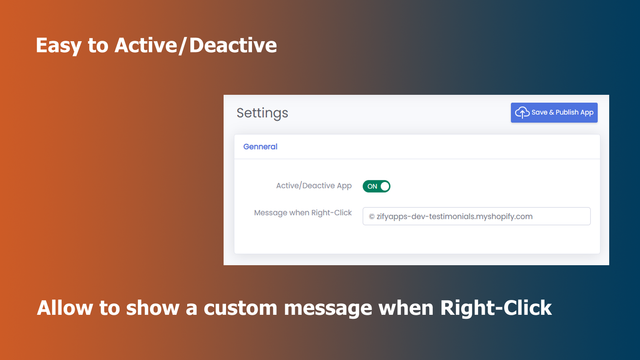 Easy to Active/Deactive

Settings

Save & Publish App

Genneral

Active/Deactive App

ON

Message when Right-Click

© zifyapps-dev-testimonials.myshopify.com

Allow to show a custom message when Right-Click